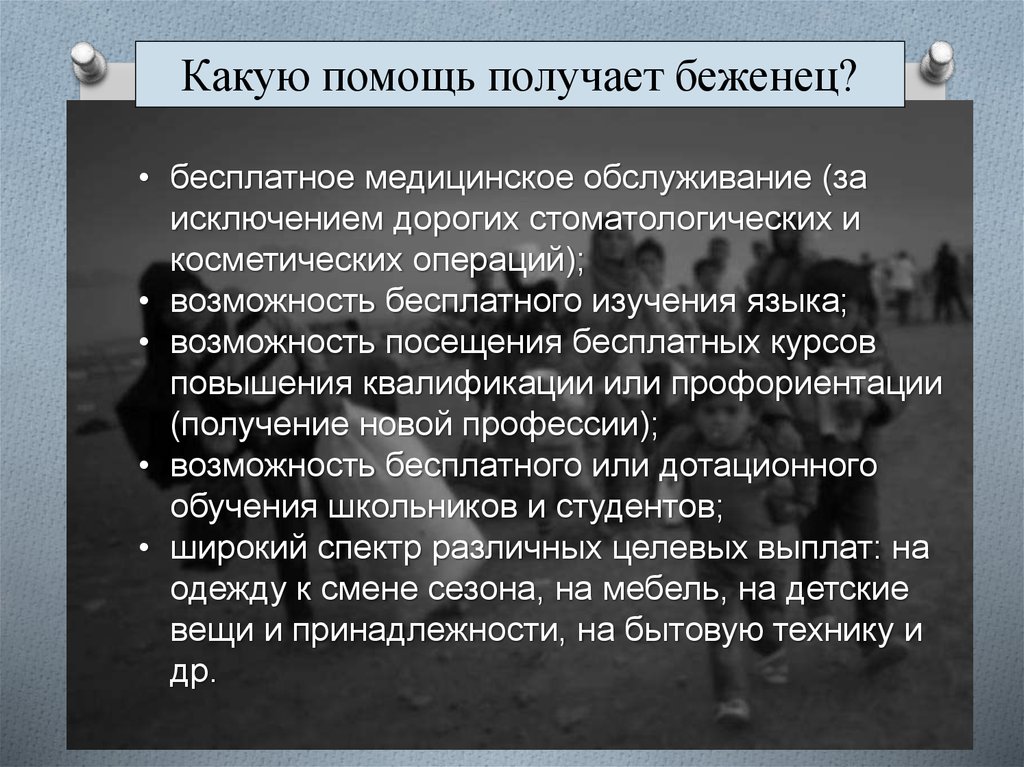 Какую помощь получает беженец?

• бесплатное медицинское обслуживание (за исключением дорогих стоматологических и косметических операций);
• возможность бесплатного изучения языка;
• возможность посещения бесплатных курсов повышения квалификации или профориентации (получение новой профессии);
• возможность бесплатного или дотационного обучения школьников и студентов;
• широкий спектр различных целевых выплат: на одежду к смене сезона, на мебель, на детские вещи и принадлежности, на бытовую технику и др.